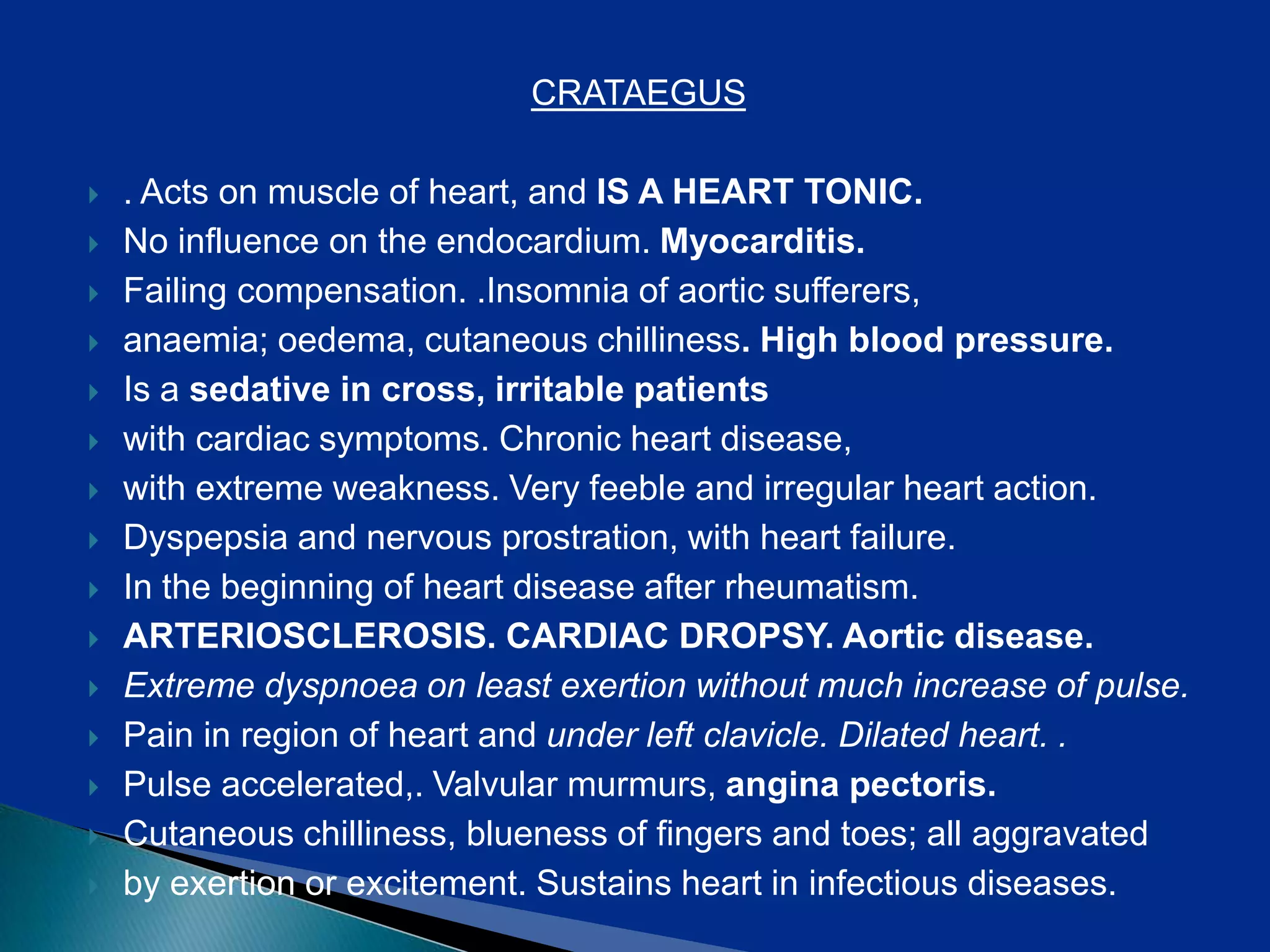 CRATAEGUS

. Acts on muscle of heart, and IS A HEART TONIC.
No influence on the endocardium. Myocarditis.
Failing compensation. .Insomnia of aortic sufferers,
anaemia; oedema, cutaneous chilliness. High blood pressure.
Is a sedative in cross, irritable patients
with cardiac symptoms. Chronic heart disease,
with extreme weakness. Very feeble and irregular heart action.
Dyspepsia and nervous prostration, with heart failure.
In the beginning of heart disease after rheumatism.
ARTERIOSCLEROSIS. CARDIAC DROPSY. Aortic disease.
Extreme dyspnoea on least exertion without much increase of pulse.
Pain in region of heart and under left clavicle. Dilated heart. .
Pulse accelerated,. Valvular murmurs, angina pectoris.
Cutaneous chilliness, blueness of fingers and toes; all aggravated
by exertion or excitement. Sustains heart in infectious diseases.